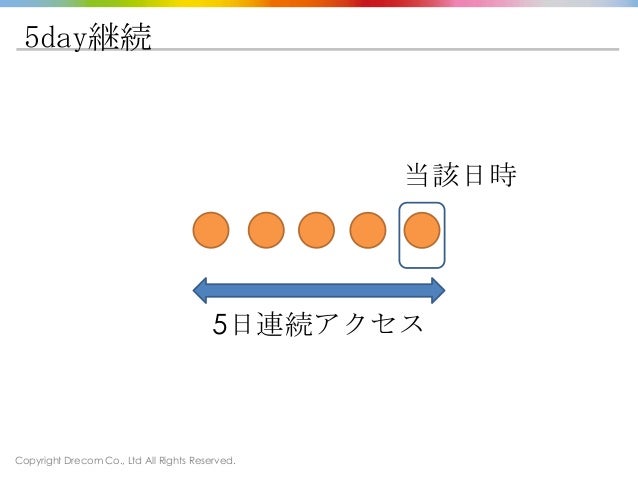 5day継続

当該日時

5日連続アクセス

Copyright Drecom Co., Ltd All Rights Reserved.